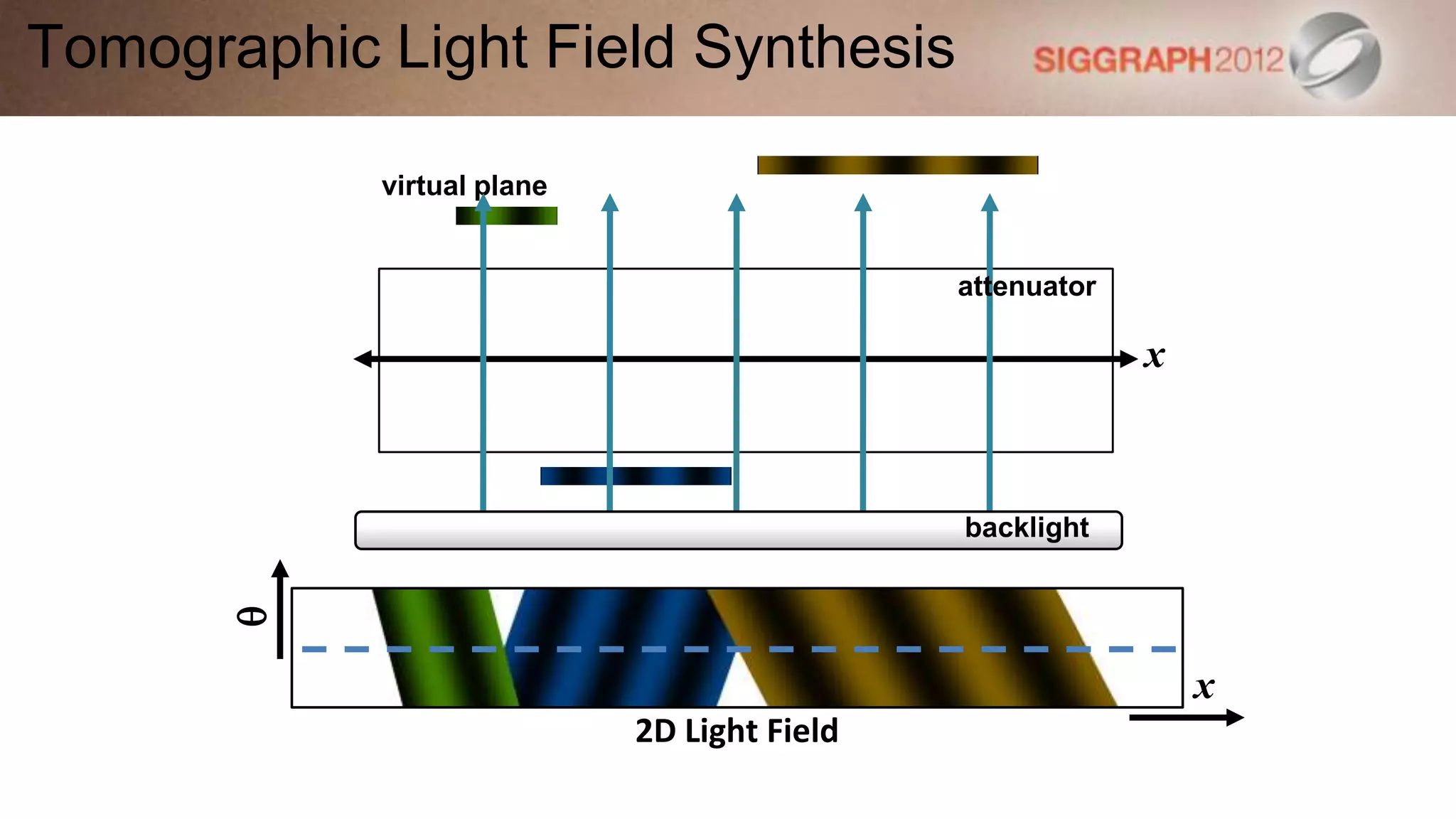 Tomographic Light Field Synthesis

SIGGRAPH2012

virtual plane

attenuator

$x$

backlight

$\theta$

$x$

2D Light Field